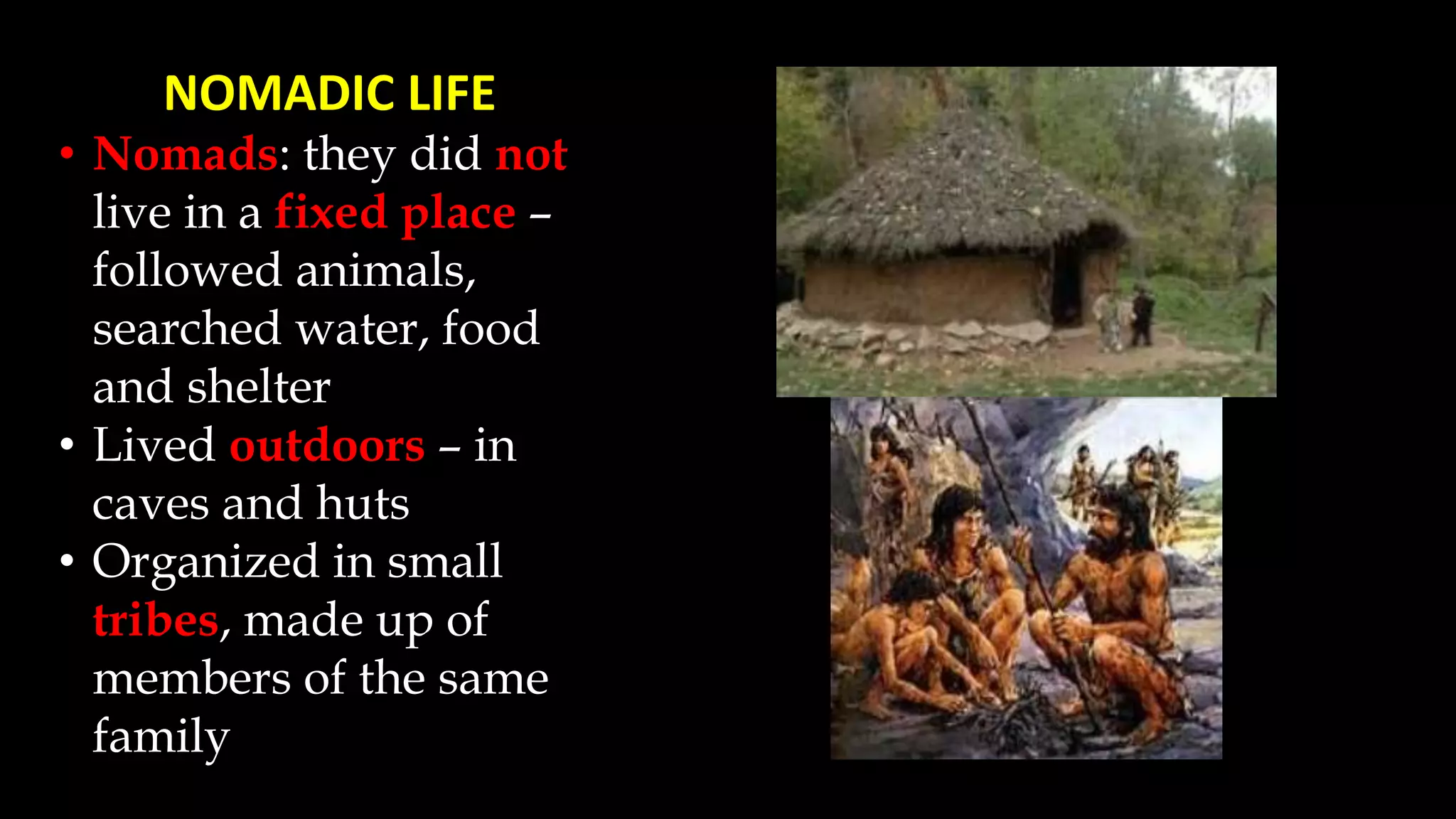 NOMADIC LIFE

• Nomads: they did not live in a fixed place – followed animals, searched water, food and shelter
• Lived outdoors – in caves and huts
• Organized in small tribes, made up of members of the same family